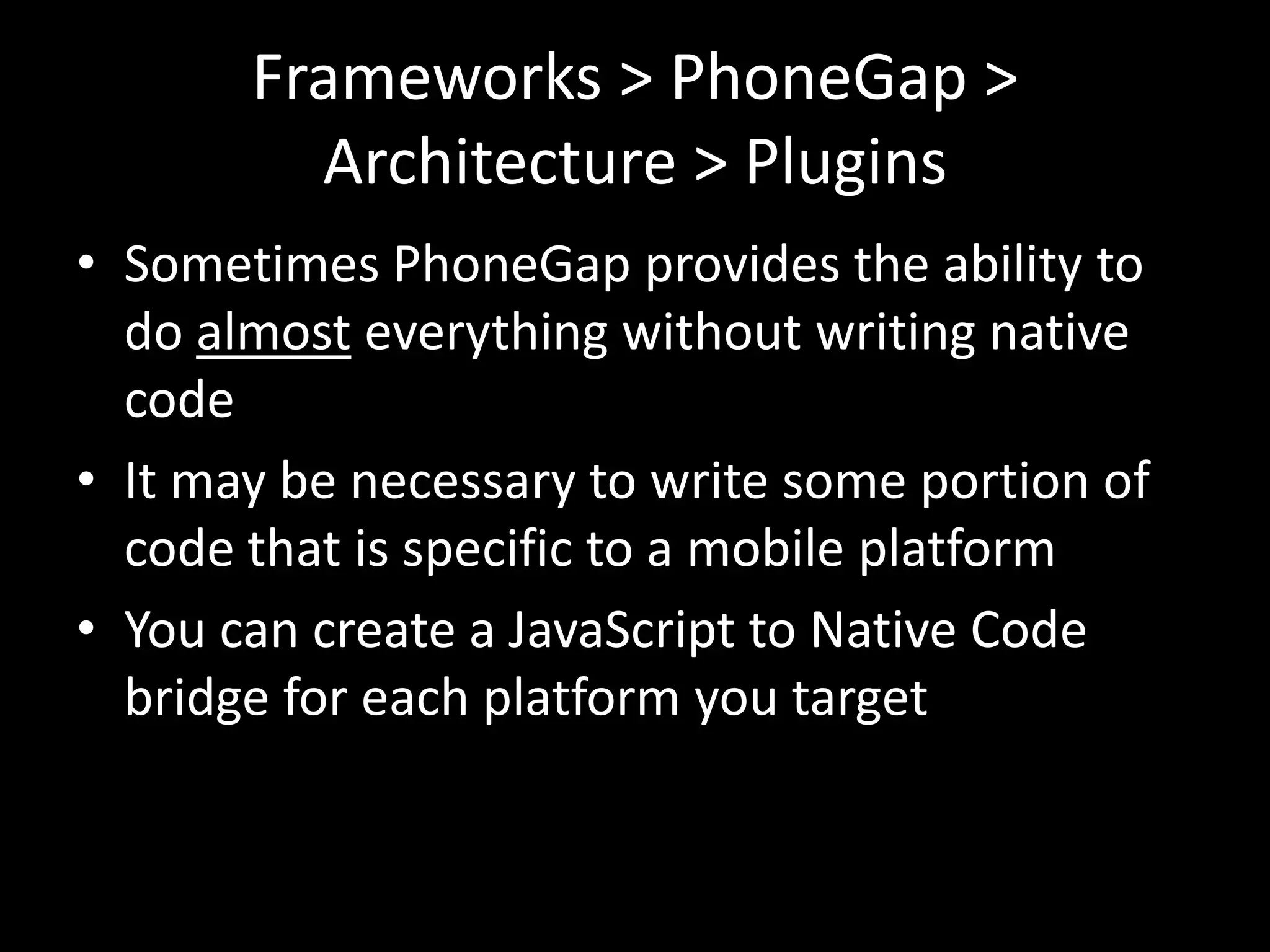 Frameworks > PhoneGap > Architecture > Plugins

• Sometimes PhoneGap provides the ability to do almost everything without writing native code

• It may be necessary to write some portion of code that is specific to a mobile platform

• You can create a JavaScript to Native Code bridge for each platform you target